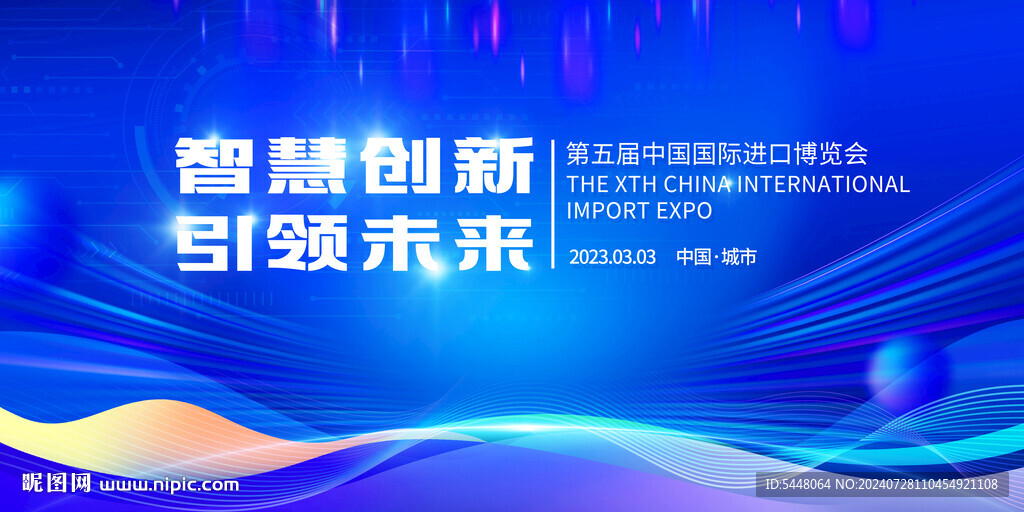 智慧创新
引领未来

第五届中国国际进口博览会
THE XTH CHINA INTERNATIONAL IMPORT EXPO

2023.03.03 中国·城市

昵图网 www.nipic.com

ID:5448064 NO:20240728110454921108